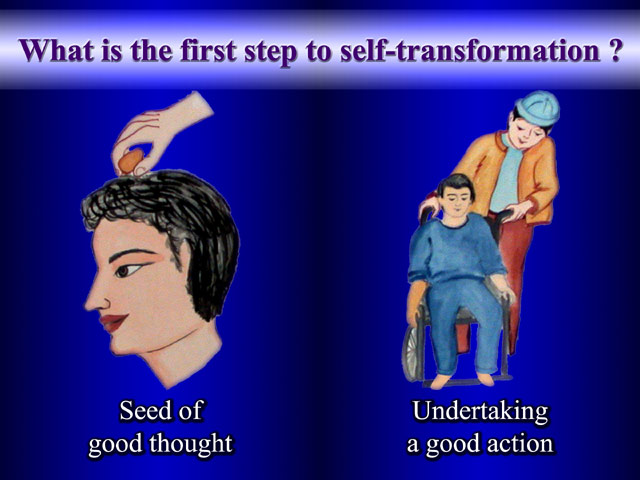 What is the first step to self-transformation ?

Seed of good thought

Undertaking a good action